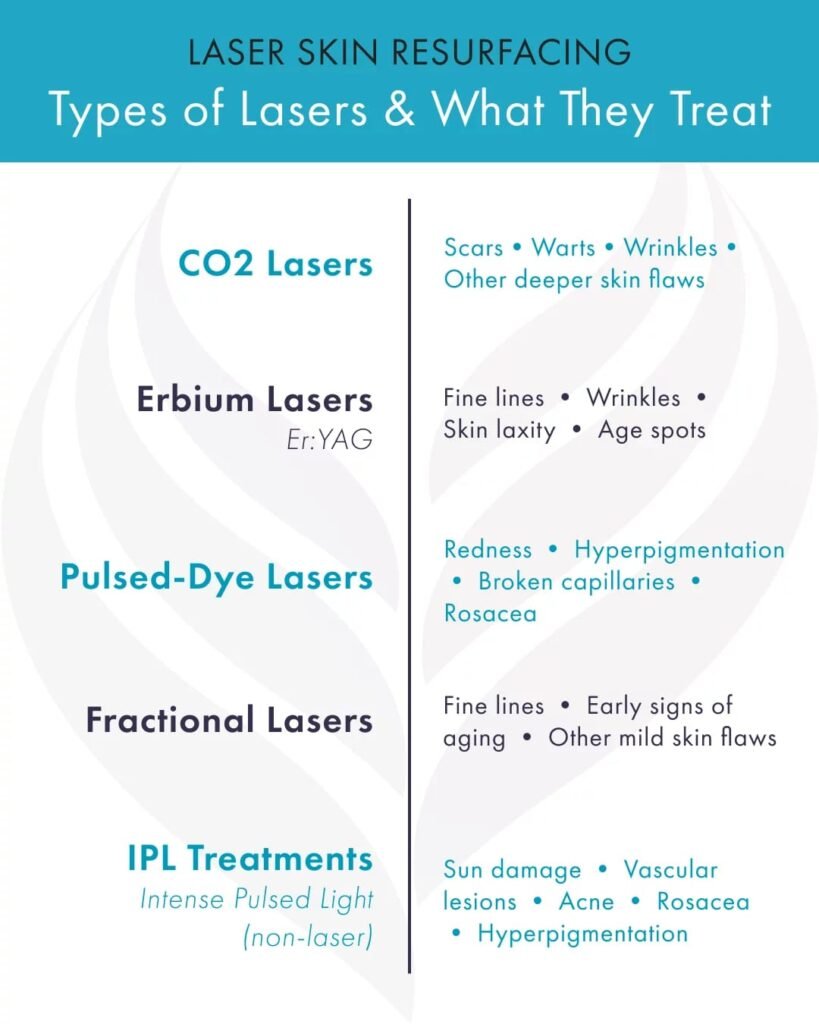 LASER SKIN RESURFACING

Types of Lasers & What They Treat

CO2 Lasers

Scars • Warts • Wrinkles • Other deeper skin flaws

Erbium Lasers

Er:YAG

Fine lines • Wrinkles • Skin laxity • Age spots

Pulsed-Dye Lasers

Redness • Hyperpigmentation • Broken capillaries • Rosacea

Fractional Lasers

Fine lines • Early signs of aging • Other mild skin flaws

IPL Treatments

Intense Pulsed Light (non-laser)

Sun damage • Vascular lesions • Acne • Rosacea • Hyperpigmentation